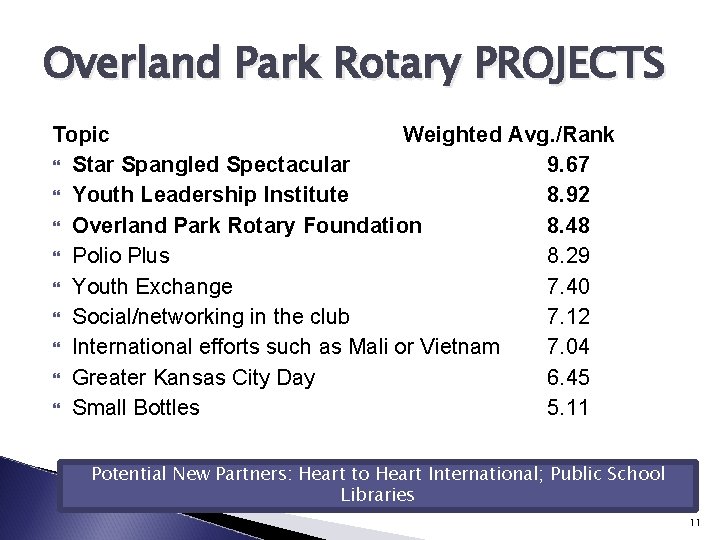 Overland Park Rotary PROJECTS

| Topic | Weighted Avg./Rank |
|---|---|
| Star Spangled Spectacular | 9.67 |
| Youth Leadership Institute | 8.92 |
| Overland Park Rotary Foundation | 8.48 |
| Polio Plus | 8.29 |
| Youth Exchange | 7.40 |
| Social/networking in the club | 7.12 |
| International efforts such as Mali or Vietnam | 7.04 |
| Greater Kansas City Day | 6.45 |
| Small Bottles | 5.11 |

Potential New Partners: Heart to Heart International; Public School Libraries

11